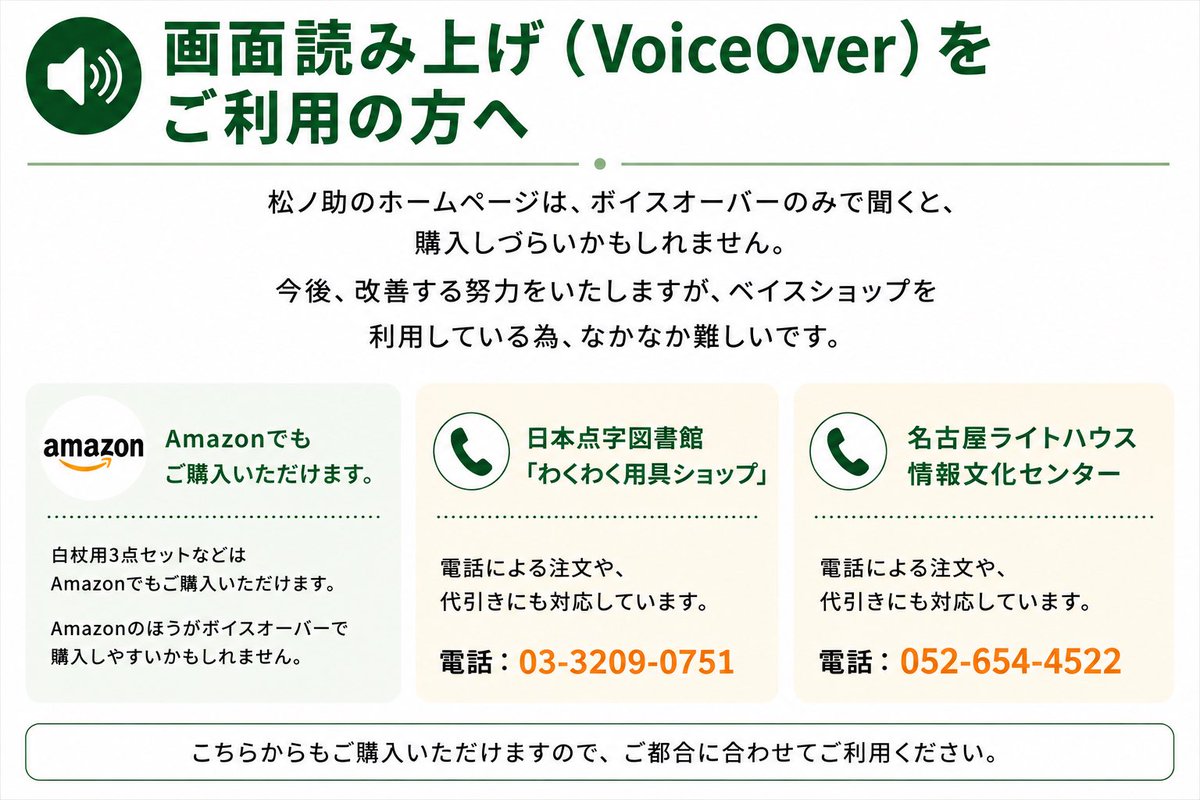 画面読み上げ（VoiceOver）をご利用の方へ

松ノ助のホームページは、ボイスオーバーのみで聞くと、購入しづらいかもしれません。

今後、改善する努力をいたしますが、ベイスショップを利用している為、なかなか難しいです。

amazon

Amazonでもご購入いただけます。

白杖用3点セットなどはAmazonでもご購入いただけます。

Amazonのほうがボイスオーバーで購入しやすいかもしれません。

日本点字図書館「わくわく用具ショップ」

電話による注文や、代引きにも対応しています。

電話：03-3209-0751

名古屋ライトハウス情報文化センター

電話による注文や、代引きにも対応しています。

電話：052-654-4522

こちらからもご購入いただけますので、ご都合に合わせてご利用ください。